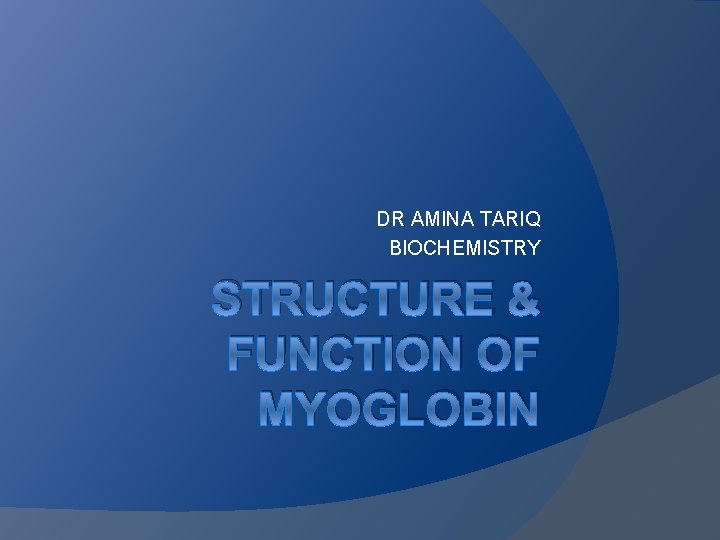 DR AMINA TARIQ
BIOCHEMISTRY

STRUCTURE & FUNCTION OF MYOGLOBIN